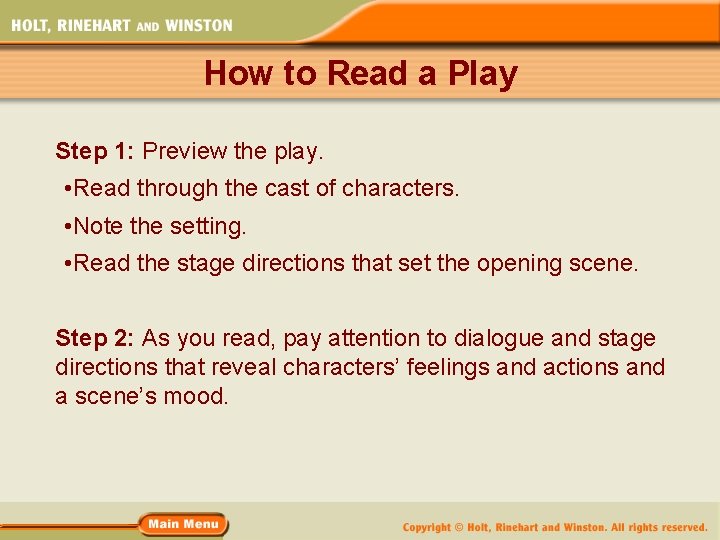 HOLT, RINEHART AND WINSTON

How to Read a Play

Step 1: Preview the play.

•Read through the cast of characters.

•Note the setting.

•Read the stage directions that set the opening scene.

Step 2: As you read, pay attention to dialogue and stage directions that reveal characters' feelings and actions and a scene's mood.

Main Menu

Copyright © Holt, Rinehart and Winston. All rights reserved.